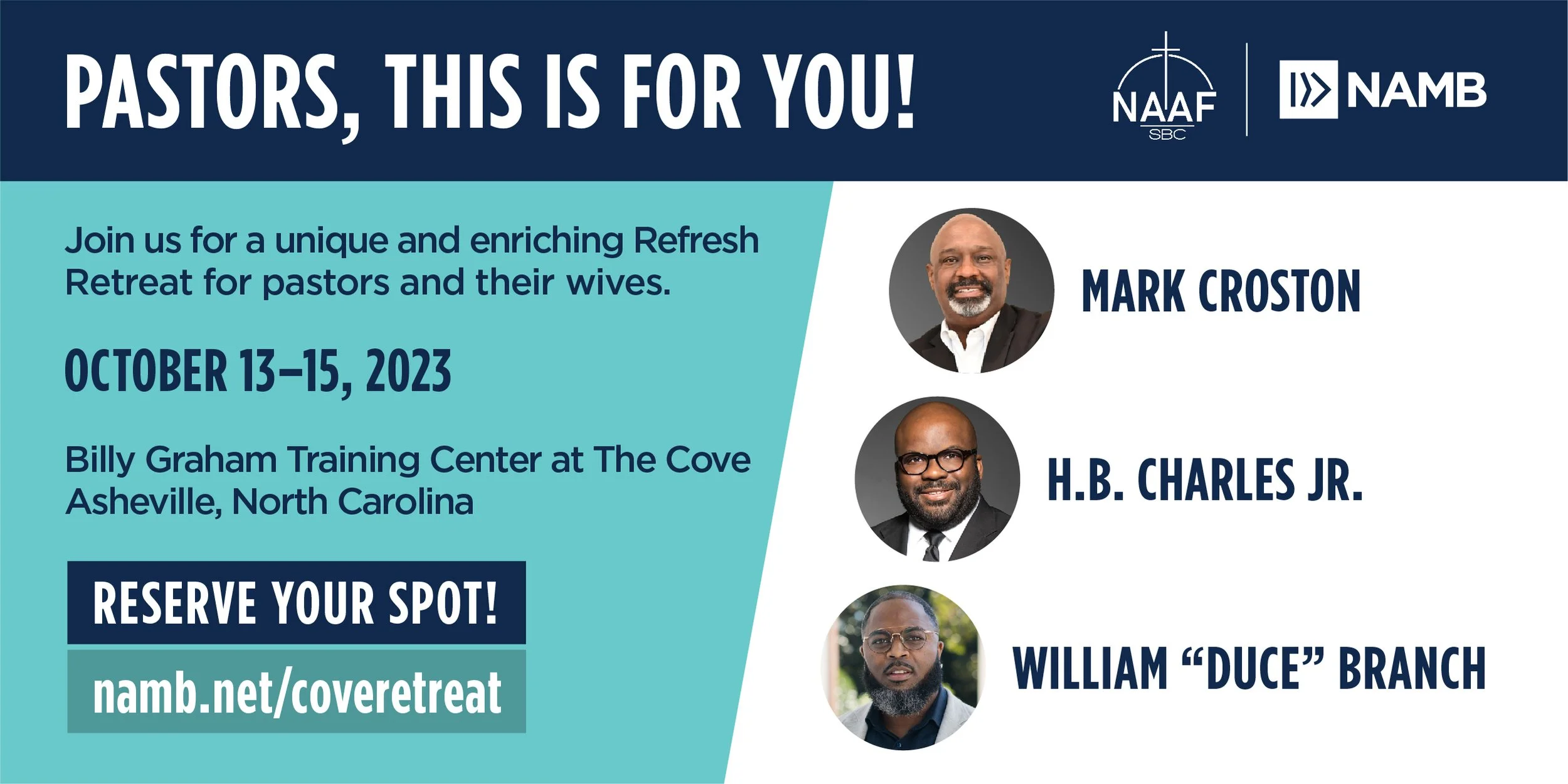 PASTORS, THIS IS FOR YOU!

NAAF
SBC

NAMB

Join us for a unique and enriching Refresh Retreat for pastors and their wives.

OCTOBER 13–15, 2023

Billy Graham Training Center at The Cove
Asheville, North Carolina

RESERVE YOUR SPOT!

namb.net/coveretreat

MARK CROSTON

H.B. CHARLES JR.

WILLIAM “DUCE” BRANCH